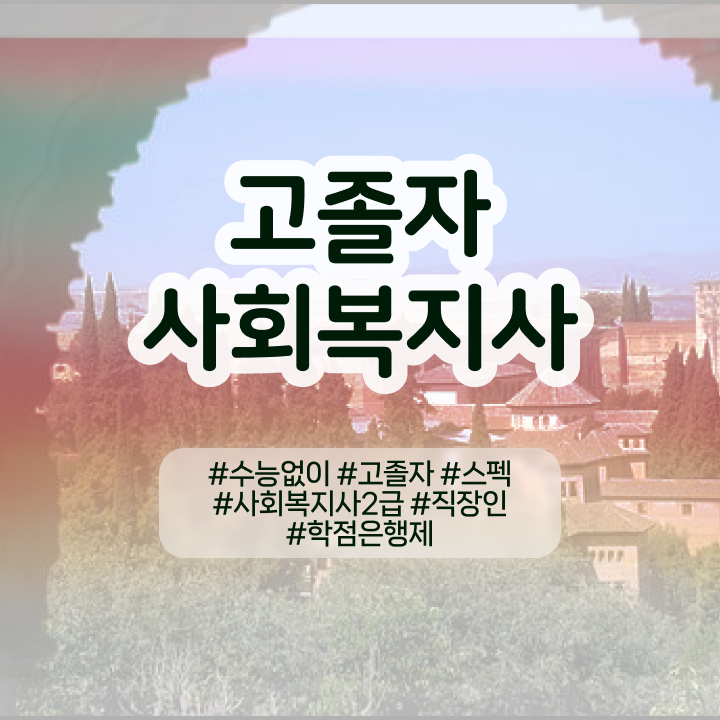 고졸자
사회복지사

#수능없이 #고졸자 #스펙
#사회복지사2급 #직장인
#학점은행제